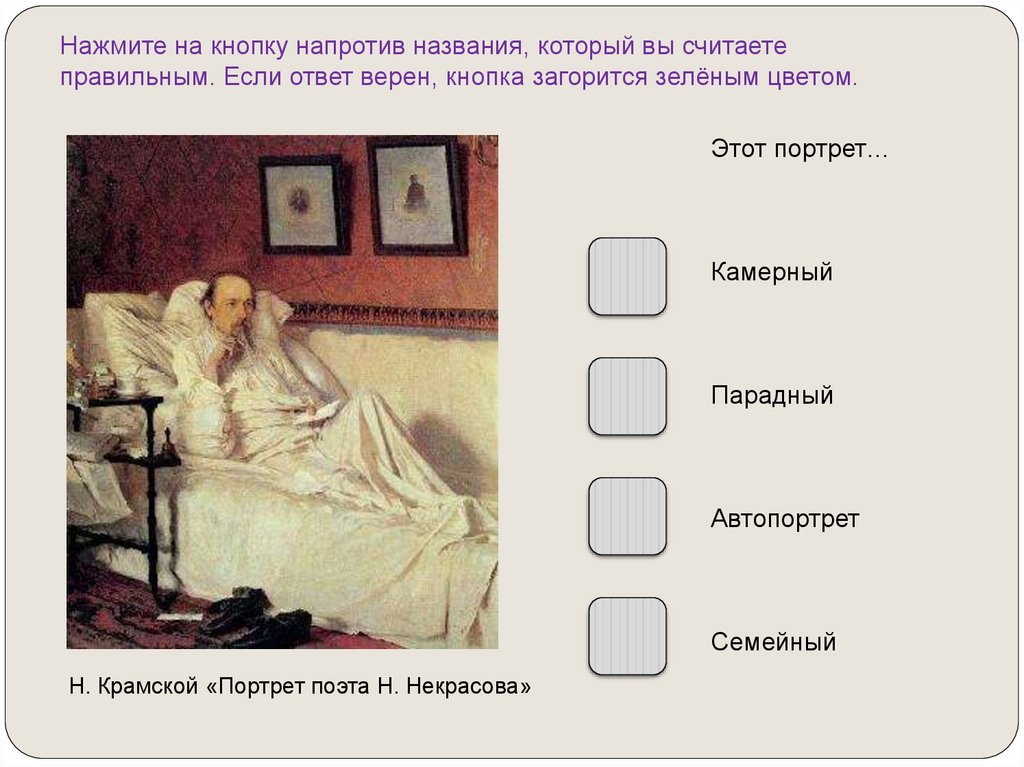 Нажмите на кнопку напротив названия, который вы считаете правильным. Если ответ верен, кнопка загорится зелёным цветом.

Этот портрет…

Камерный

Парадный

Автопортрет

Семейный

Н. Крамской «Портрет поэта Н. Некрасова»